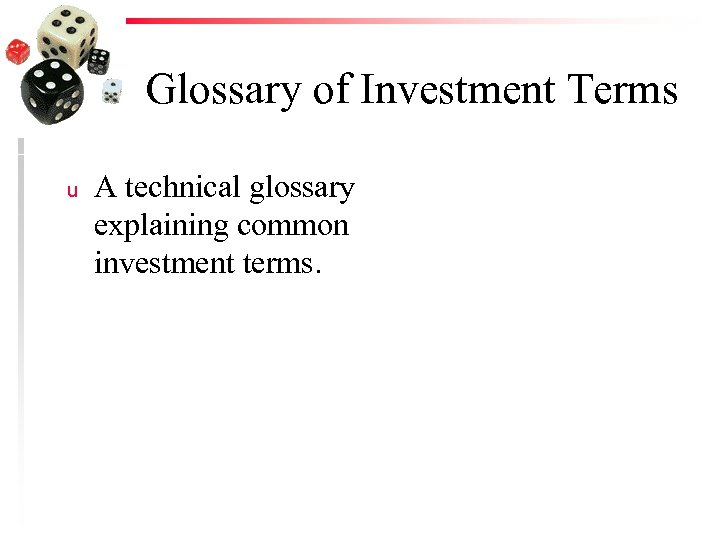 Glossary of Investment Terms

u A technical glossary explaining common investment terms.